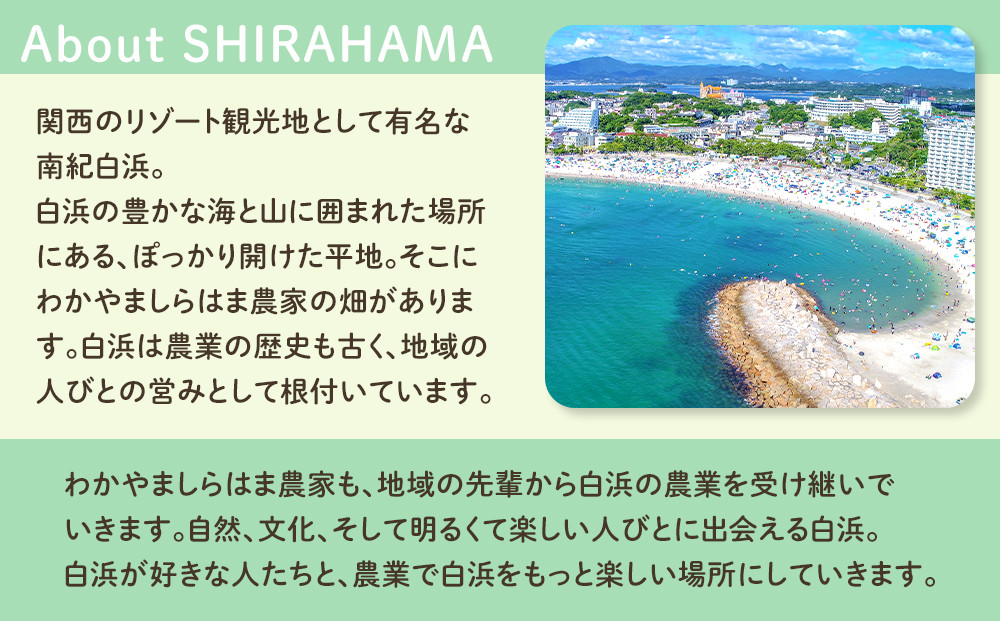 About SHIRAHAMA

関西のリゾート観光地として有名な南紀白浜。
白浜の豊かな海と山に囲まれた場所にある、ぽっかり開けた平地。そこにわかやましらはま農家の畑があります。白浜は農業の歴史も古く、地域の人びとの営みとして根付いています。

わかやましらはま農家も、地域の先輩から白浜の農業を受け継いでいきます。自然、文化、そして明るくて楽しい人びとに出会える白浜。
白浜が好きな人たちと、農業で白浜をもっと楽しい場所にしていきます。